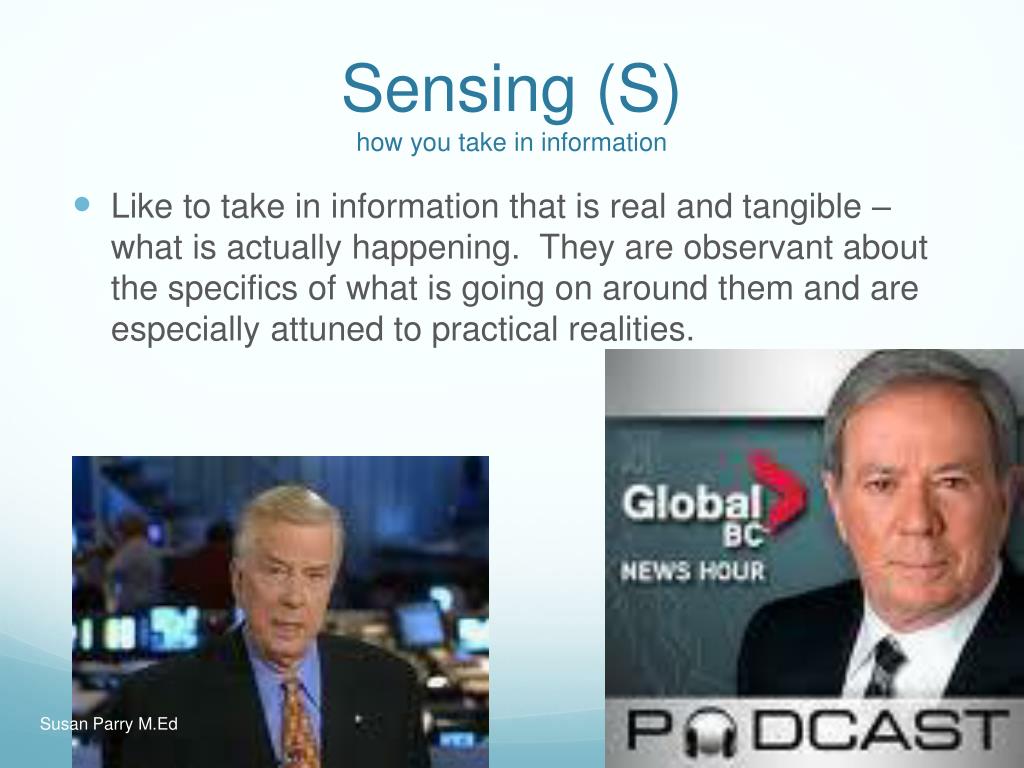 Sensing (S)
how you take in information

Like to take in information that is real and tangible – what is actually happening. They are observant about the specifics of what is going on around them and are especially attuned to practical realities.

Global BC
NEWS HOUR
PODCAST

Susan Parry M.Ed